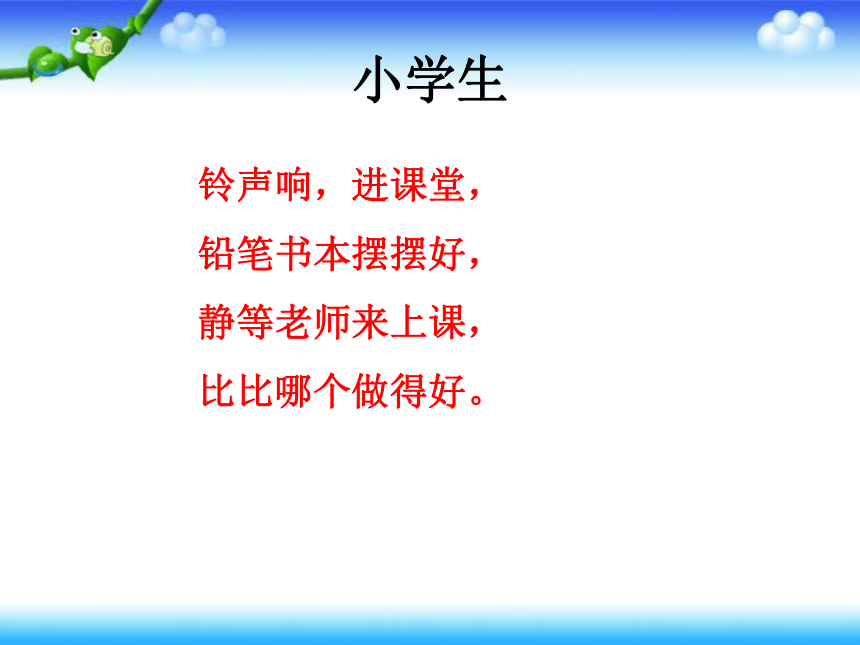 小学生

铃声响，进课堂，
铅笔书本摆摆好，
静等老师来上课，
比比哪个做得好。